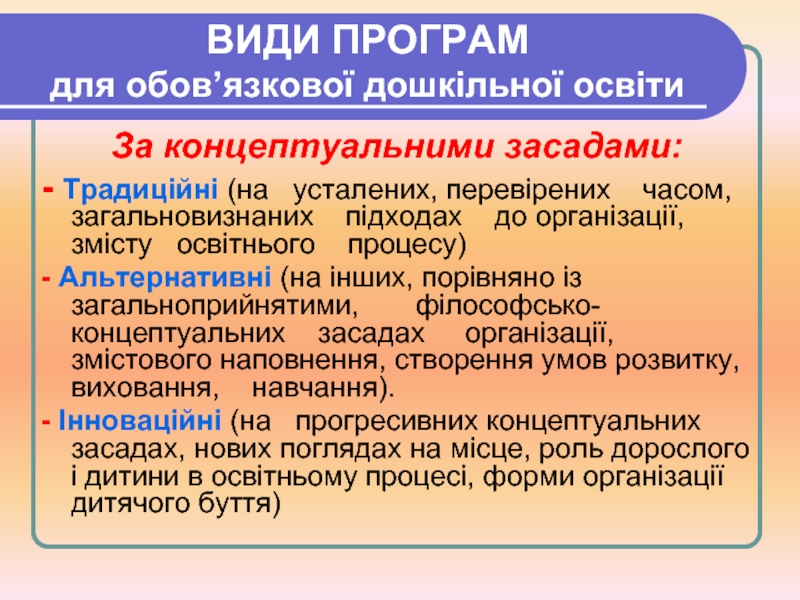 ВИДИ ПРОГРАМ
для обов’язкової дошкільної освіти

За концептуальними засадами:

- Традиційні (на усталених, перевірених часом, загальновизнаних підходах до організації, змісту освітнього процесу)

- Альтернативні (на інших, порівняно із загальноприйнятими, філософсько-концептуальних засадах організації, змістового наповнення, створення умов розвитку, виховання, навчання).

- Інноваційні (на прогресивних концептуальних засадах, нових поглядах на місце, роль дорослого і дитини в освітньому процесі, форми організації дитячого буття)